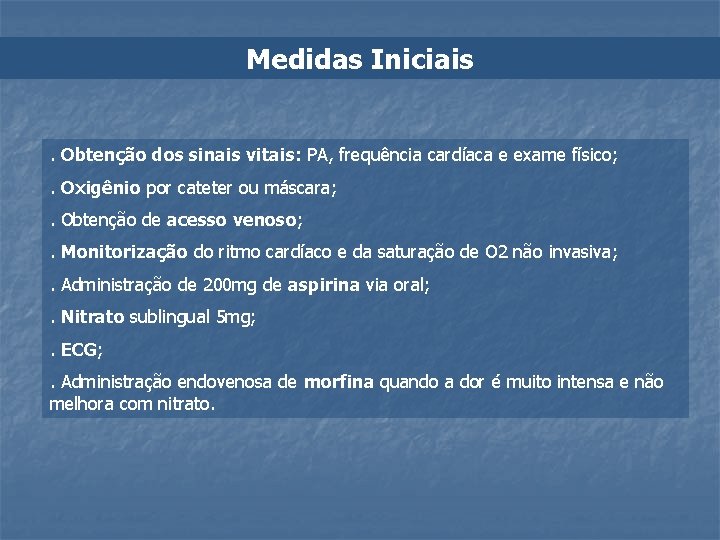 Medidas Iniciais

. Obtenção dos sinais vitais: PA, frequência cardíaca e exame físico;

. Oxigênio por cateter ou máscara;

. Obtenção de acesso venoso;

. Monitorização do ritmo cardíaco e da saturação de O2 não invasiva;

. Administração de 200mg de aspirina via oral;

. Nitrato sublingual 5mg;

. ECG;

. Administração endovenosa de morfina quando a dor é muito intensa e não melhora com nitrato.